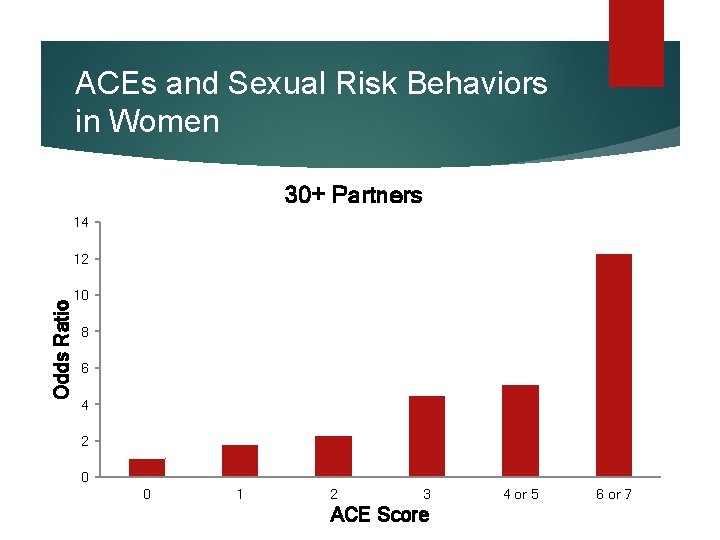 ACEs and Sexual Risk Behaviors in Women

30+ Partners

Odds Ratio

14
12
10
8
6
4
2
0

0
1
2
3
4 or 5
6 or 7

ACE Score